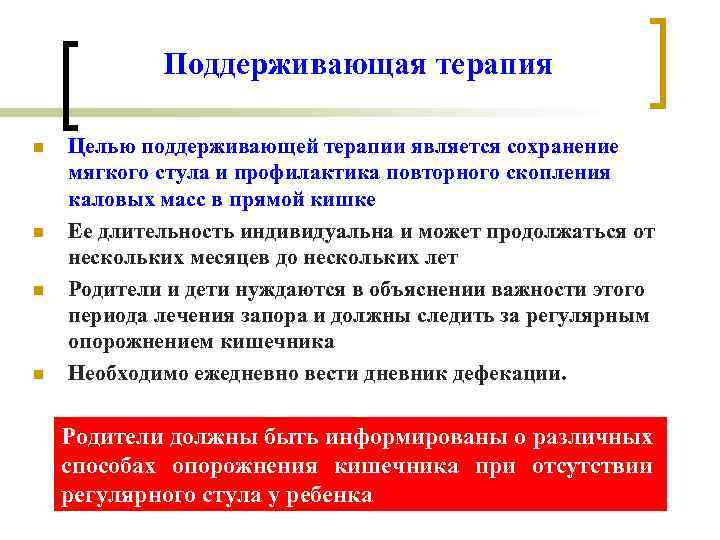 Поддерживающая терапия

Целью поддерживающей терапии является сохранение мягкого стула и профилактика повторного скопления каловых масс в прямой кишке

Ее длительность индивидуальна и может продолжаться от нескольких месяцев до нескольких лет

Родители и дети нуждаются в объяснении важности этого периода лечения запора и должны следить за регулярным опорожнением кишечника

Необходимо ежедневно вести дневник дефекации.

Родители должны быть информированы о различных способах опорожнения кишечника при отсутствии регулярного стула у ребенка